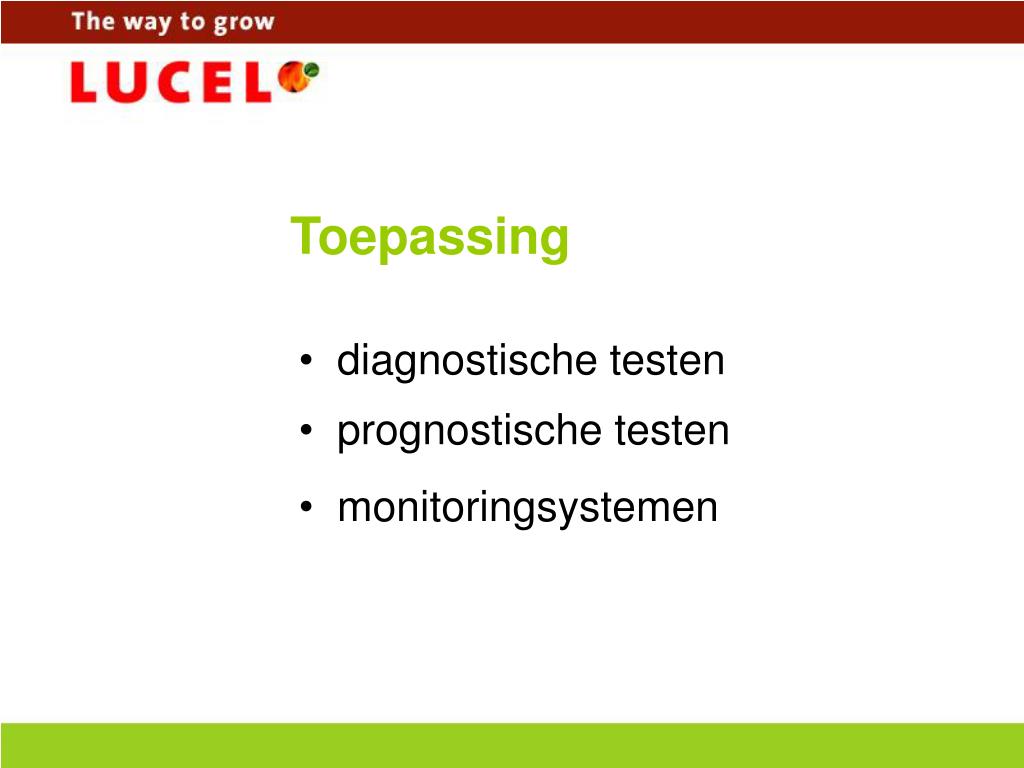 The way to grow

LUCEL

Toepassing

• diagnostische testen
• prognostische testen
• monitoringsystemen